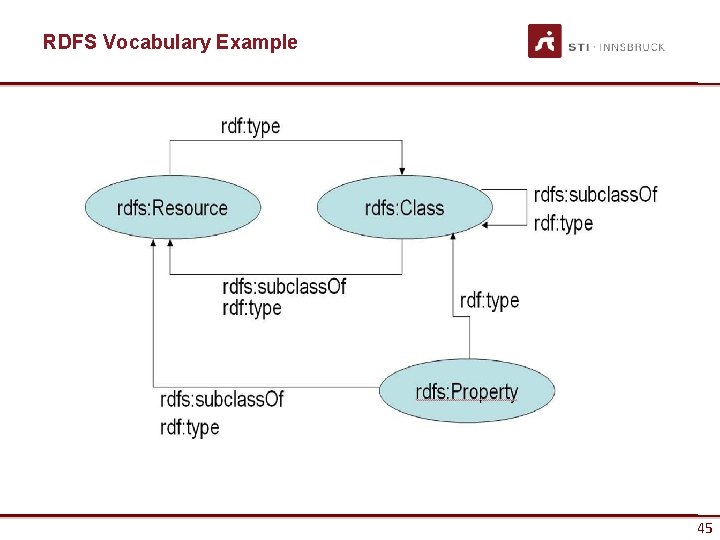 RDFS Vocabulary Example

STI · INNSBRUCK

rdf:type

rdfs:Resource

rdfs:Class

rdfs:subclassOf
rdf:type

rdfs:subclassOf
rdf:type

rdf:type

rdfs:Property

rdfs:subclassOf
rdf:type

45